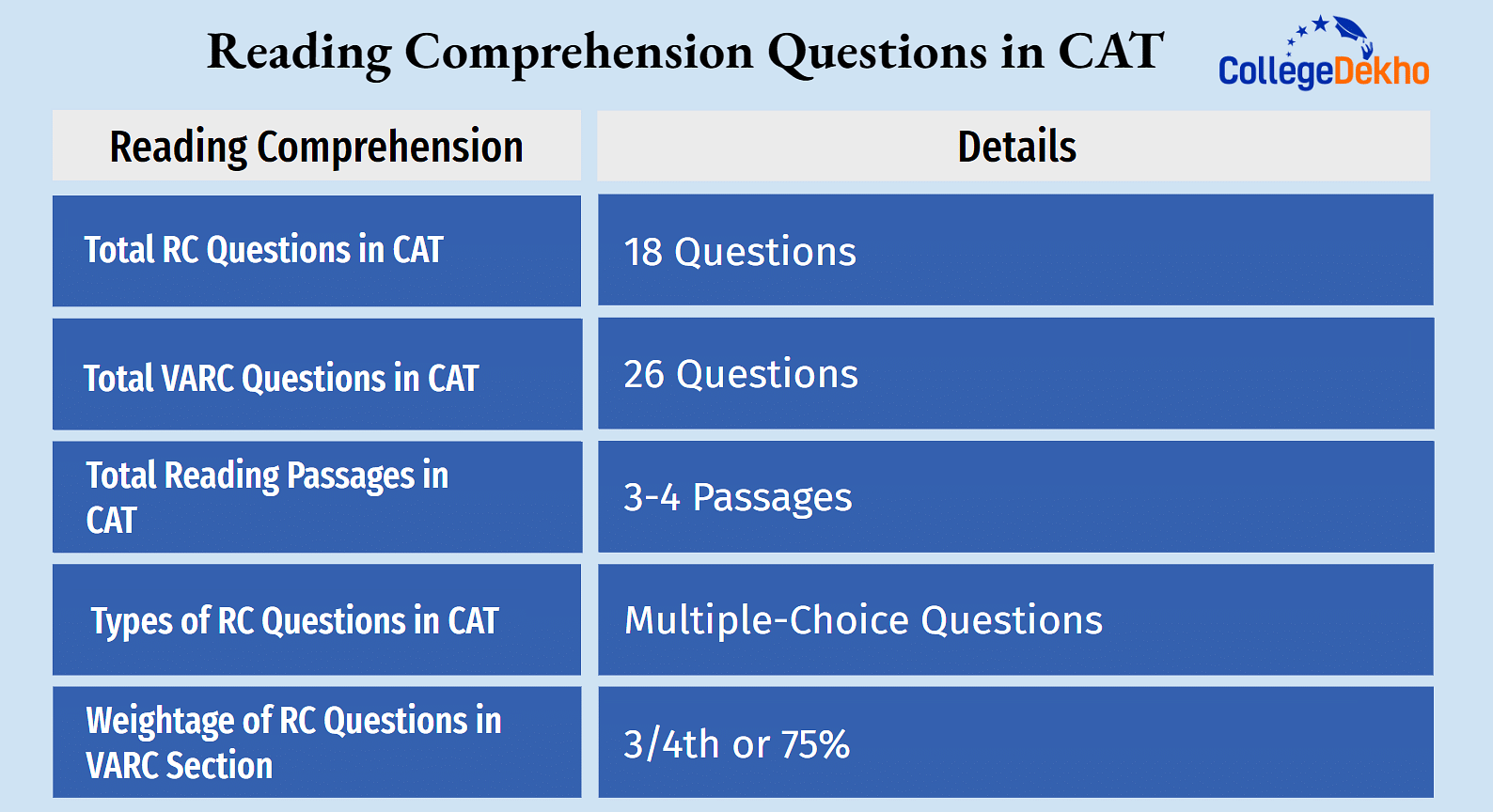 Reading Comprehension Questions in CAT

CollegeDekho

| Reading Comprehension | Details |
|---|---|
| Total RC Questions in CAT | 18 Questions |
| Total VARC Questions in CAT | 26 Questions |
| Total Reading Passages in CAT | 3-4 Passages |
| Types of RC Questions in CAT | Multiple-Choice Questions |
| Weightage of RC Questions in VARC Section | 3/4th or 75% |